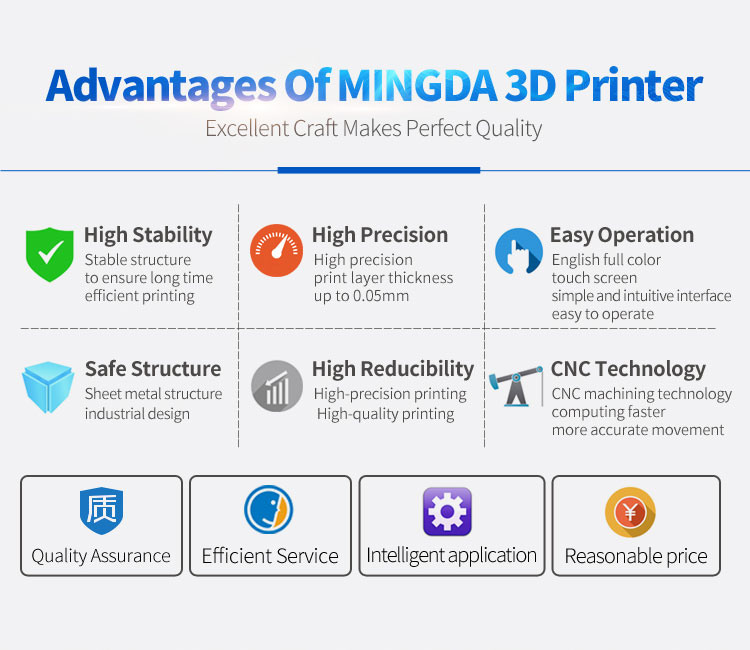 Advantages Of MINGDA 3D Printer
Excellent Craft Makes Perfect Quality

High Stability
Stable structure to ensure long time efficient printing

High Precision
High precision print layer thickness up to 0.05mm

Easy Operation
English full color touch screen simple and intuitive interface easy to operate

Safe Structure
Sheet metal structure industrial design

High Reducibility
High-precision printing High-quality printing

CNC Technology
CNC machining technology computing faster more accurate movement

质
Quality Assurance

Efficient Service

Intelligent application

¥
Reasonable price